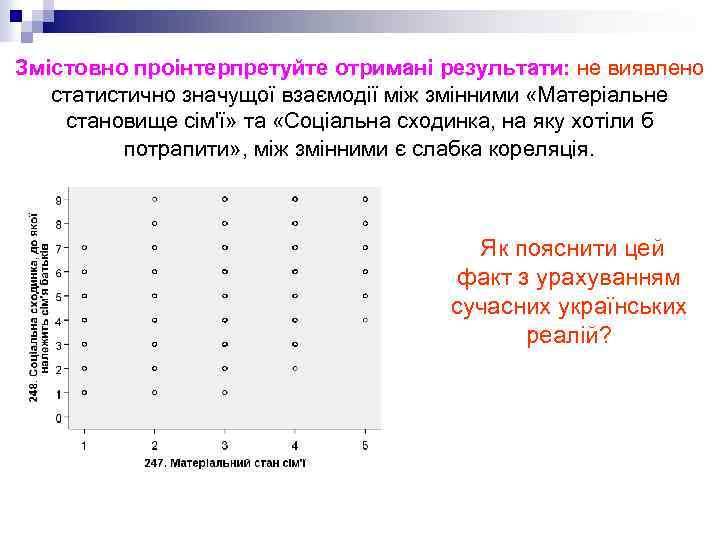 Змістовно проінтерпретуйте отримані результати: не виявлено статистично значущої взаємодії між змінними «Матеріальне становище сім'ї» та «Соціальна сходинка, на яку хотіли б потрапити», між змінними є слабка кореляція.

248. Соціальна сходинка, до якої належить сім'я батьків

9
8
7
6
5
4
3
2
1
0

1 2 3 4 5

247. Матеріальний стан сім'ї

Як пояснити цей факт з урахуванням сучасних українських реалій?